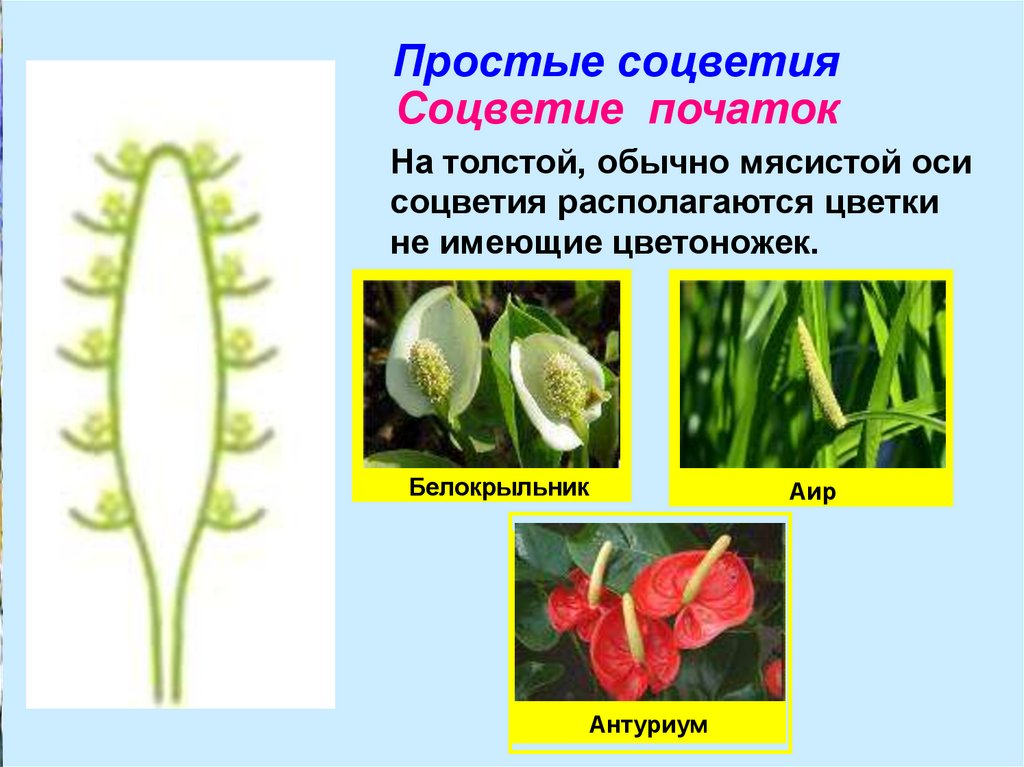 Простые соцветия
Соцветие початок

На толстой, обычно мясистой оси соцветия располагаются цветки не имеющие цветоножек.

Белокрыльник

Аир

Антуриум